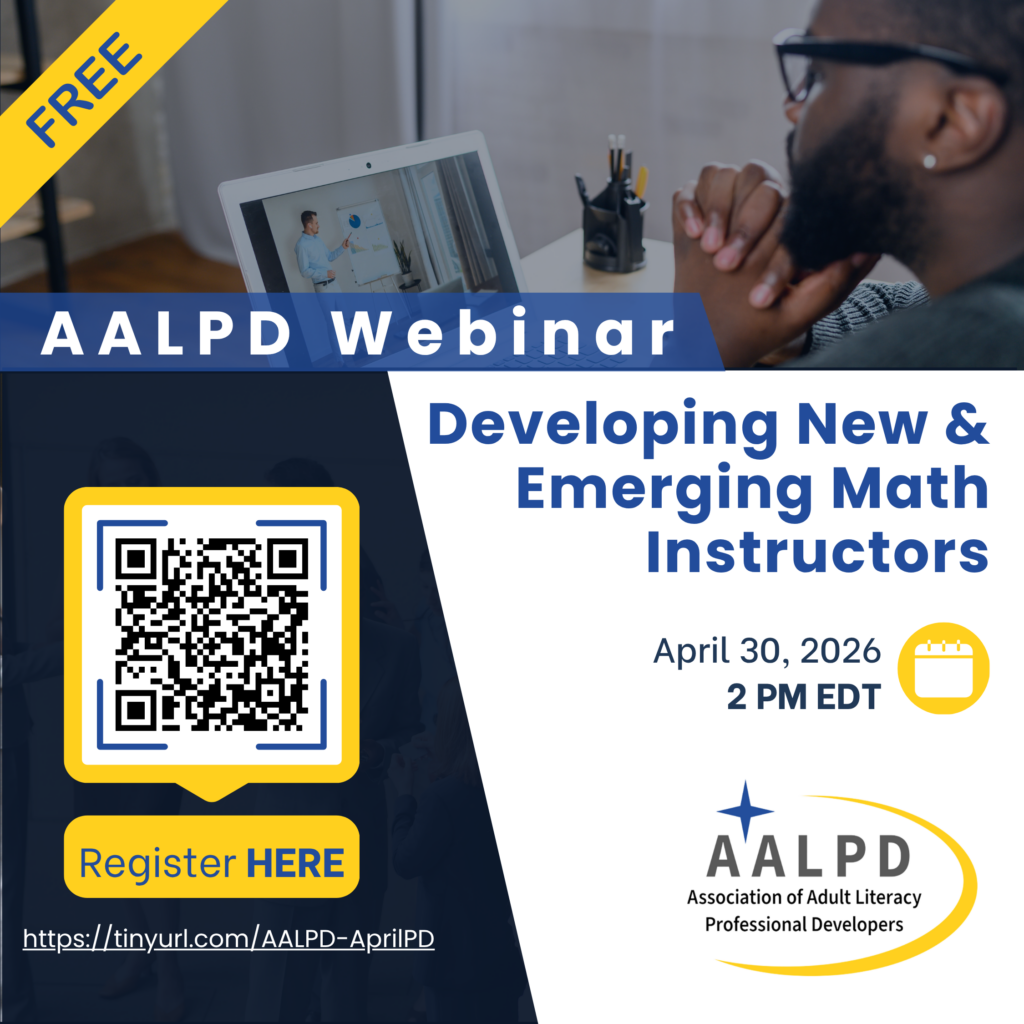 FREE

AALPD Webinar

Developing New & Emerging Math Instructors

April 30, 2026
2 PM EDT

Register HERE

https://tinyurl.com/AALPD-AprilPD

AALPD
Association of Adult Literacy Professional Developers